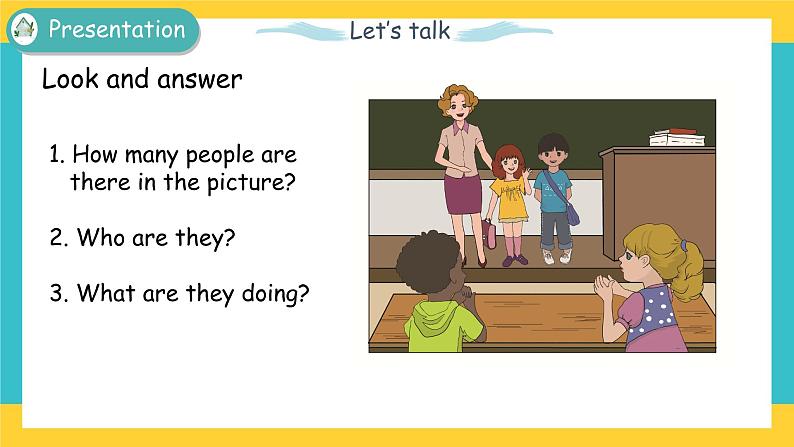 Presentation

Let's talk

Look and answer

1. How many people are there in the picture?

2. Who are they?

3. What are they doing?